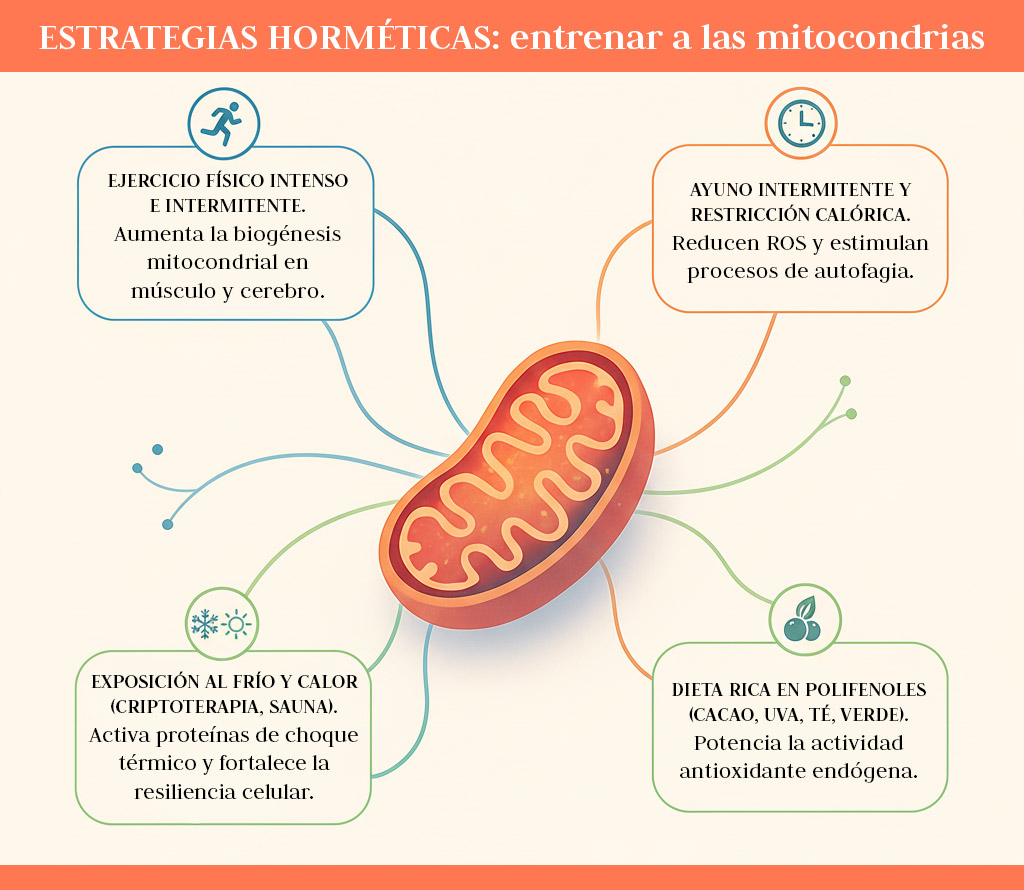 ESTRATEGIAS HORMÉTICAS: entrenar a las mitocondrias

EJERCICIO FÍSICO INTENSO E INTERMITENTE. Aumenta la biogénesis mitocondrial en músculo y cerebro.

AYUNO INTERMITENTE Y RESTRICCIÓN CALÓRICA. Reducen ROS y estimulan procesos de autofagia.

EXPOSICIÓN AL FRÍO Y CALOR (CRIPTOTERAPIA, SAUNA). Activa proteínas de choque térmico y fortalece la resiliencia celular.

DIETA RICA EN POLIFENOLES (CACAO, UVA, TÉ, VERDE). Potencia la actividad antioxidante endógena.